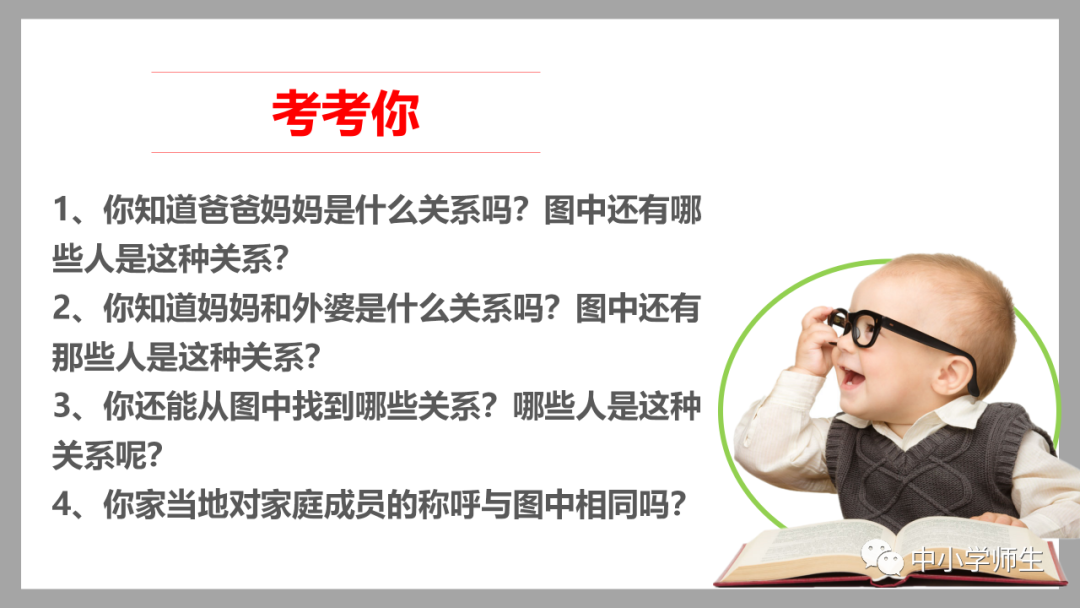 考考你

1、你知道爸爸妈妈是什么关系吗？图中还有哪些人是这种关系？
2、你知道妈妈和外婆是什么关系吗？图中还有那些人是这种关系？
3、你还能从图中找到哪些关系？哪些人是这种关系呢？
4、你家当地对家庭成员的称呼与图中相同吗？

中小学师生